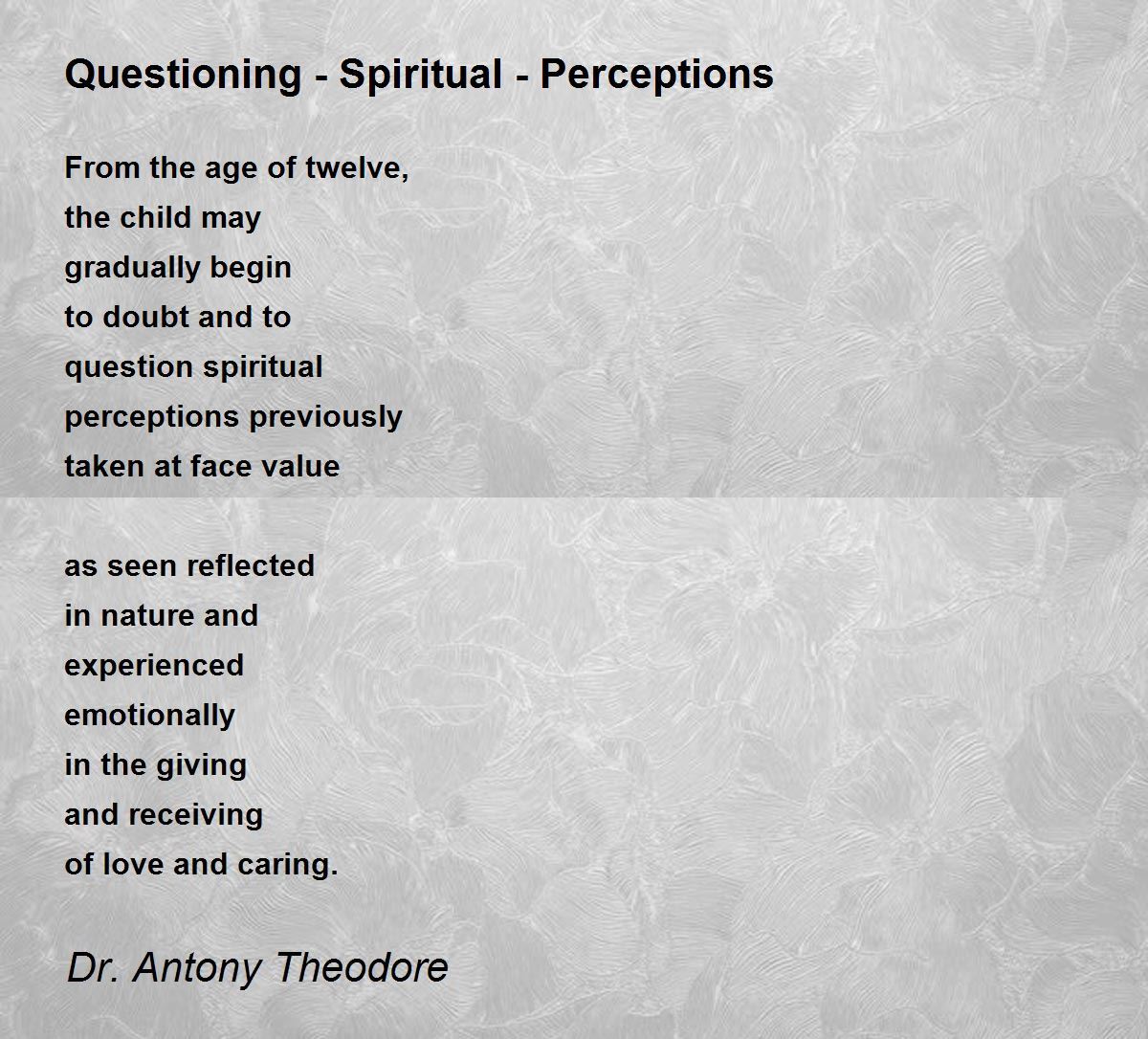 Questioning - Spiritual - Perceptions

From the age of twelve,
the child may
gradually begin
to doubt and to
question spiritual
perceptions previously
taken at face value

as seen reflected
in nature and
experienced
emotionally
in the giving
and receiving
of love and caring.

Dr. Antony Theodore